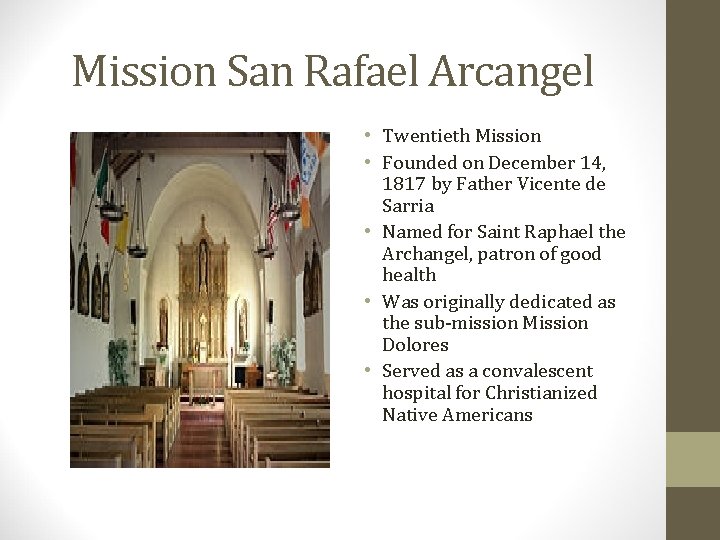 Mission San Rafael Arcangel

• Twentieth Mission
• Founded on December 14, 1817 by Father Vicente de Sarria
• Named for Saint Raphael the Archangel, patron of good health
• Was originally dedicated as the sub-mission Mission Dolores
• Served as a convalescent hospital for Christianized Native Americans